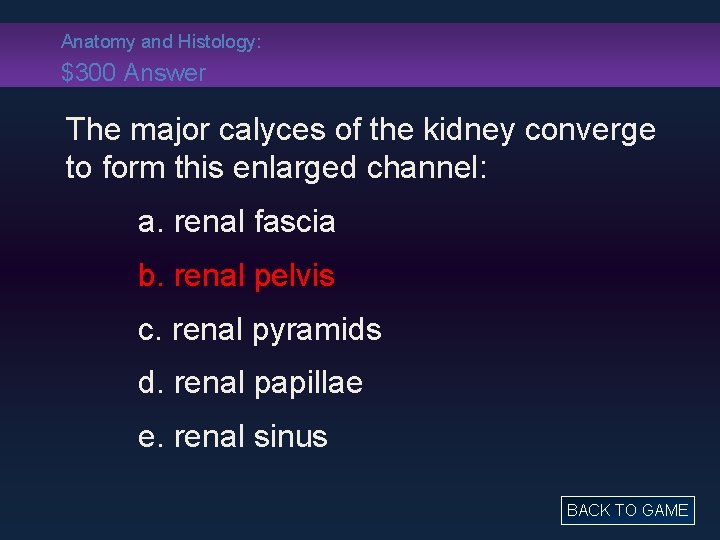 Anatomy and Histology:
\$300 Answer

The major calyces of the kidney converge to form this enlarged channel:

a. renal fascia

b. renal pelvis

c. renal pyramids

d. renal papillae

e. renal sinus

BACK TO GAME